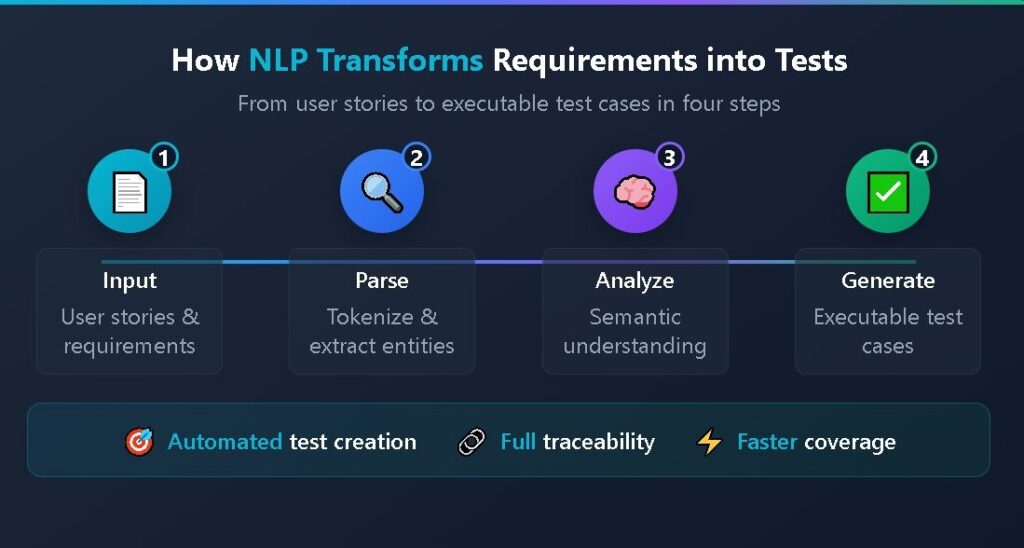 How NLP Transforms Requirements into Tests

From user stories to executable test cases in four steps

1
Input
User stories & requirements

2
Parse
Tokenize & extract entities

3
Analyze
Semantic understanding

4
Generate
Executable test cases

Automated test creation
Full traceability
Faster coverage